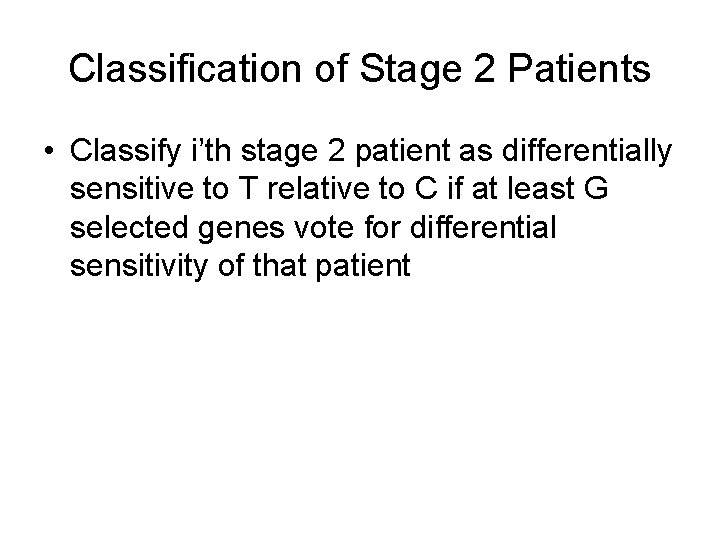 Classification of Stage 2 Patients

• Classify i'th stage 2 patient as differentially sensitive to T relative to C if at least G selected genes vote for differential sensitivity of that patient